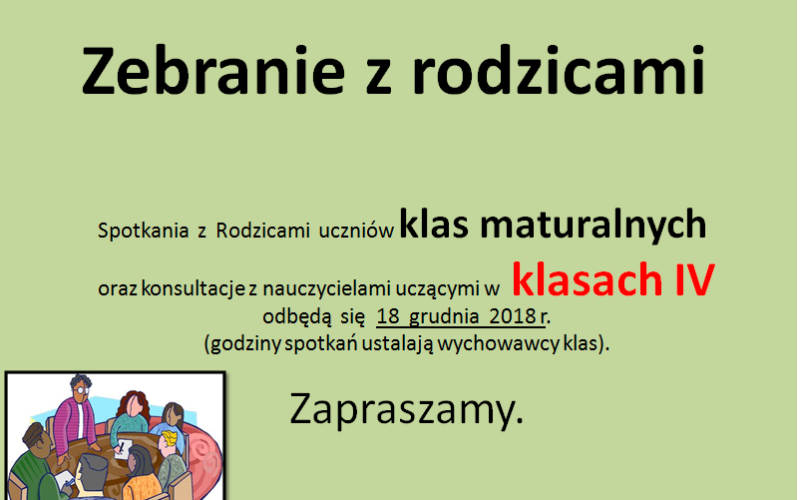 Zebranie z rodzicami

Spotkania z Rodzicami uczniów klas maturalnych oraz konsultacje z nauczycielami uczącymi w klasach IV odbędą się 18 grudnia 2018 r. (godziny spotkań ustalają wychowawcy klas).

Zapraszamy.